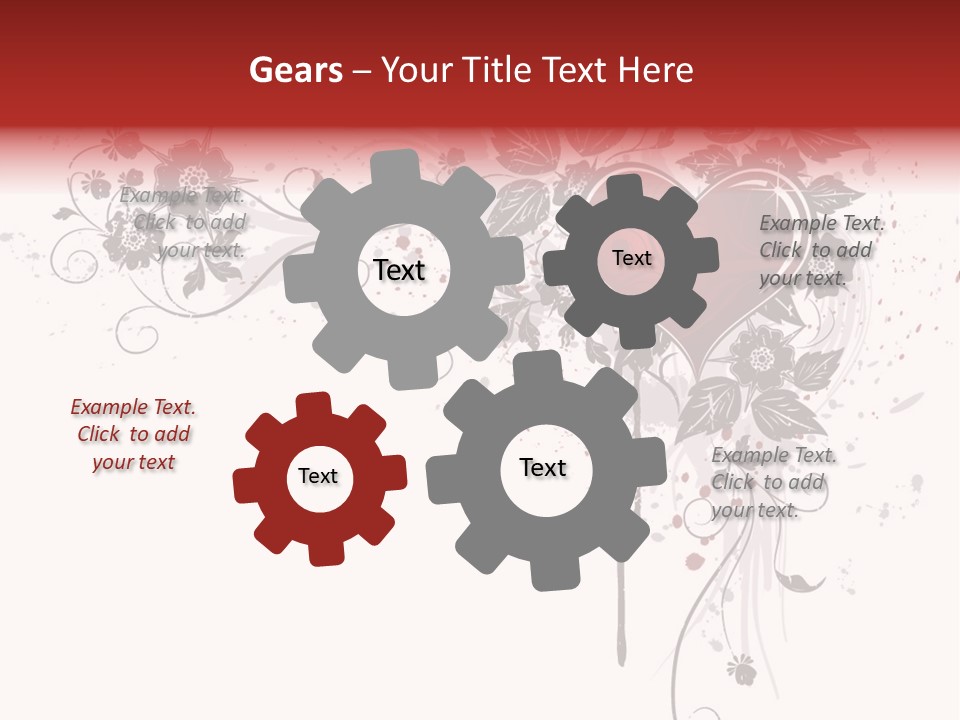 Gears – Your Title Text Here

Example Text. Click to add your text.

Text

Text

Example Text. Click to add your text.

Example Text. Click to add your text

Text

Text

Example Text. Click to add your text.